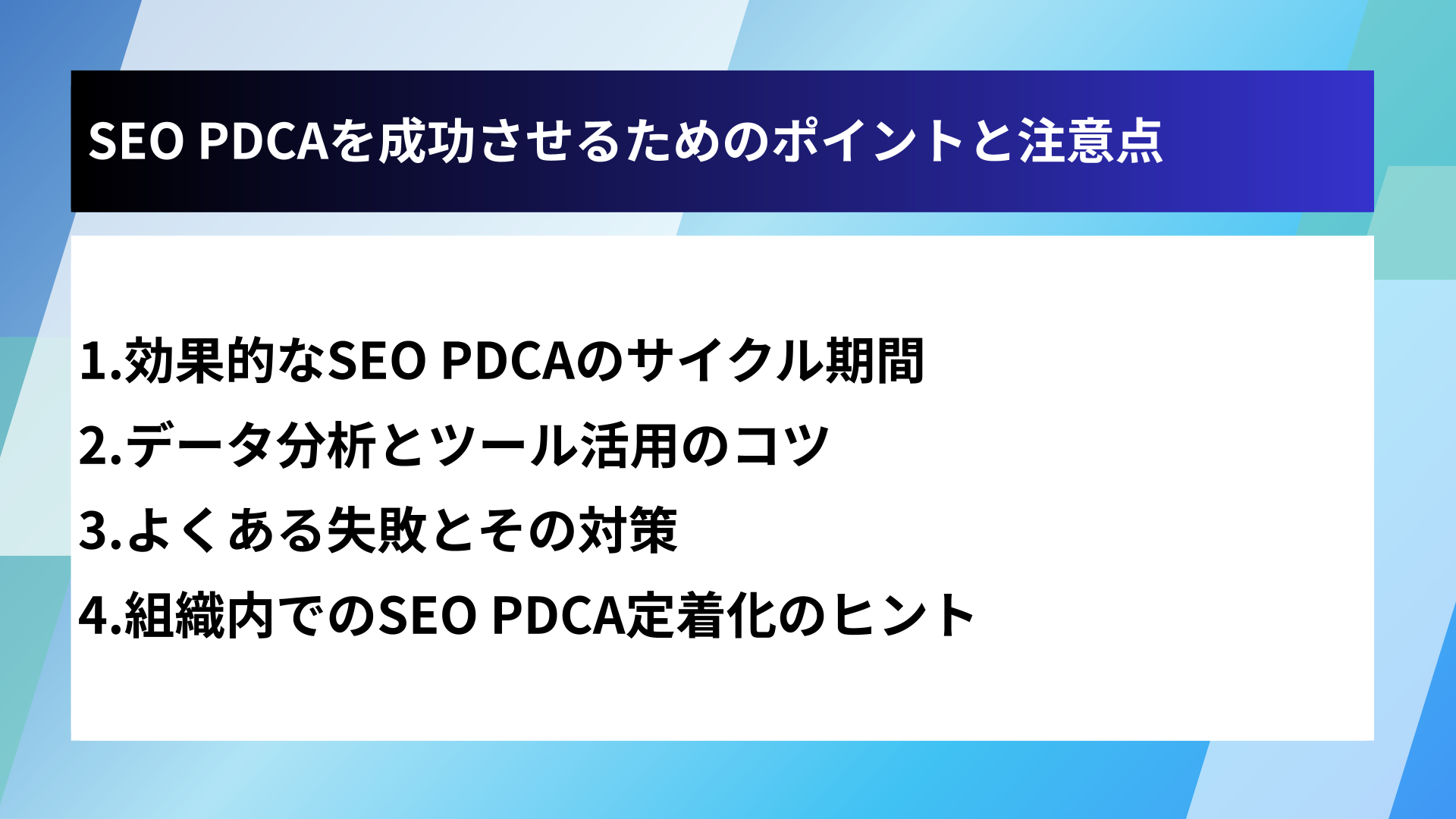 SEO PDCAを成功させるためのポイントと注意点

1.効果的なSEO PDCAのサイクル期間
2.データ分析とツール活用のコツ
3.よくある失敗とその対策
4.組織内でのSEO PDCA定着化のヒント